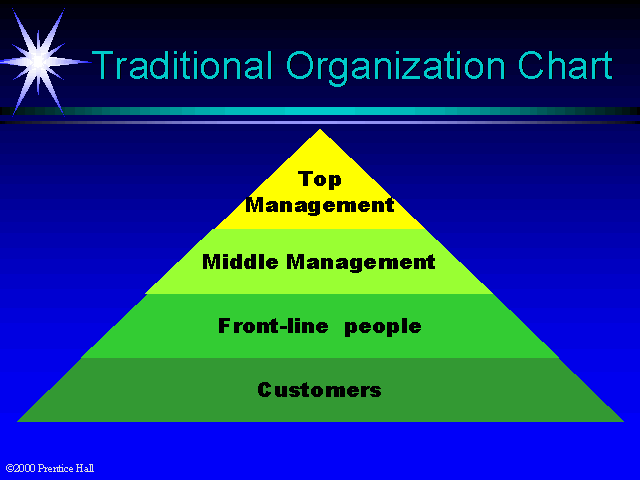 Traditional Organization Chart

Top Management

Middle Management

Front-line people

Customers

©2000 Prentice Hall